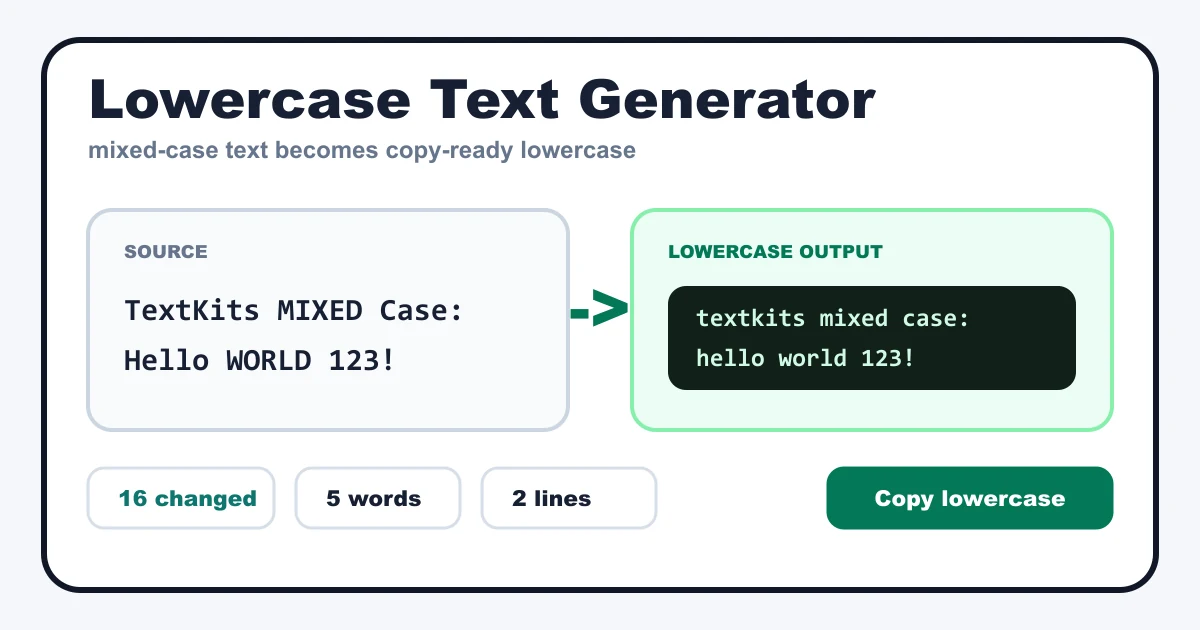 Lowercase Text Generator

mixed-case text becomes copy-ready lowercase

SOURCE

TextKits MIXED Case:
Hello WORLD 123!

->

LOWERCASE OUTPUT

textkits mixed case:
hello world 123!

16 changed

5 words

2 lines

Copy lowercase